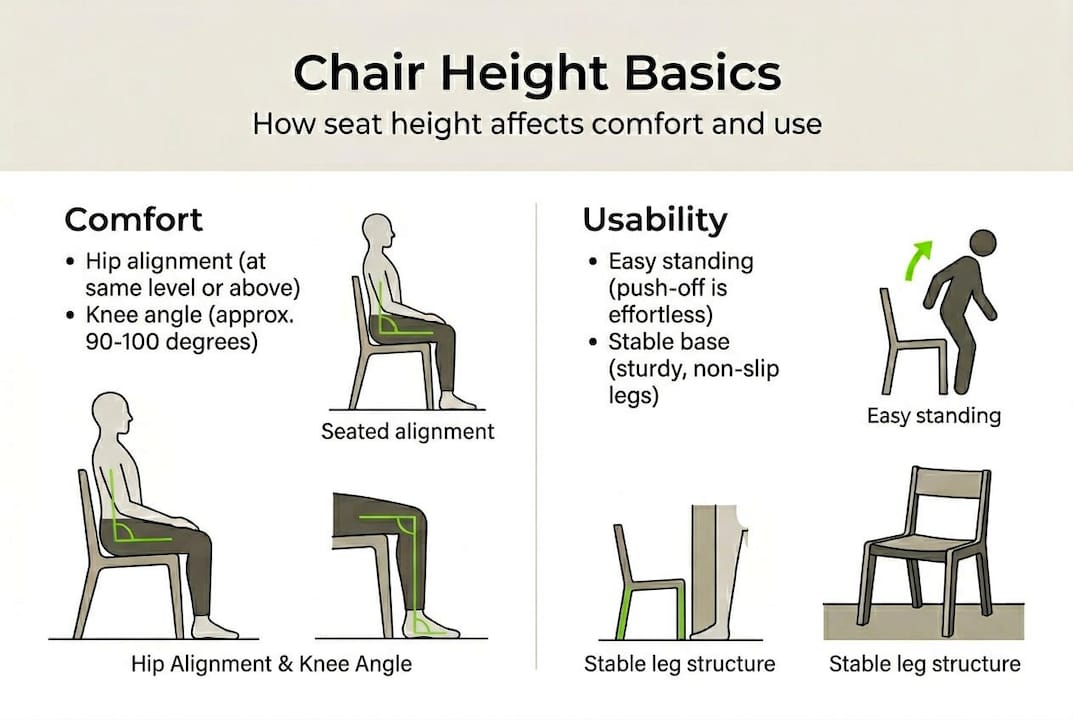 Chair Height Basics

How seat height affects comfort and use

Comfort

• Hip alignment (at same level or above)
• Knee angle (approx. 90-100 degrees)

Seated alignment

Hip Alignment & Knee Angle

Usability

• Easy standing (push-off is effortless)
• Stable base (sturdy, non-slip legs)

Easy standing

Stable leg structure

Stable leg structure